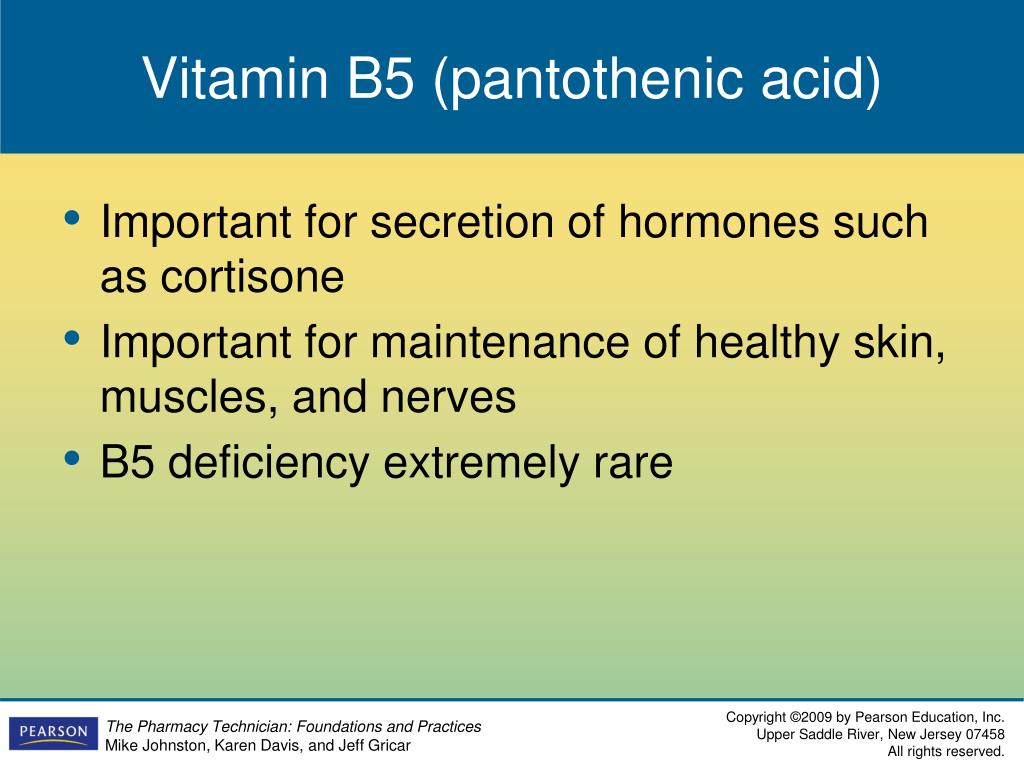 Vitamin B5 (pantothenic acid)

• Important for secretion of hormones such as cortisone
• Important for maintenance of healthy skin, muscles, and nerves
• B5 deficiency extremely rare

PEARSON

The Pharmacy Technician: Foundations and Practices
Mike Johnston, Karen Davis, and Jeff Gricar

Copyright ©2009 by Pearson Education, Inc.
Upper Saddle River, New Jersey 07458
All rights reserved.